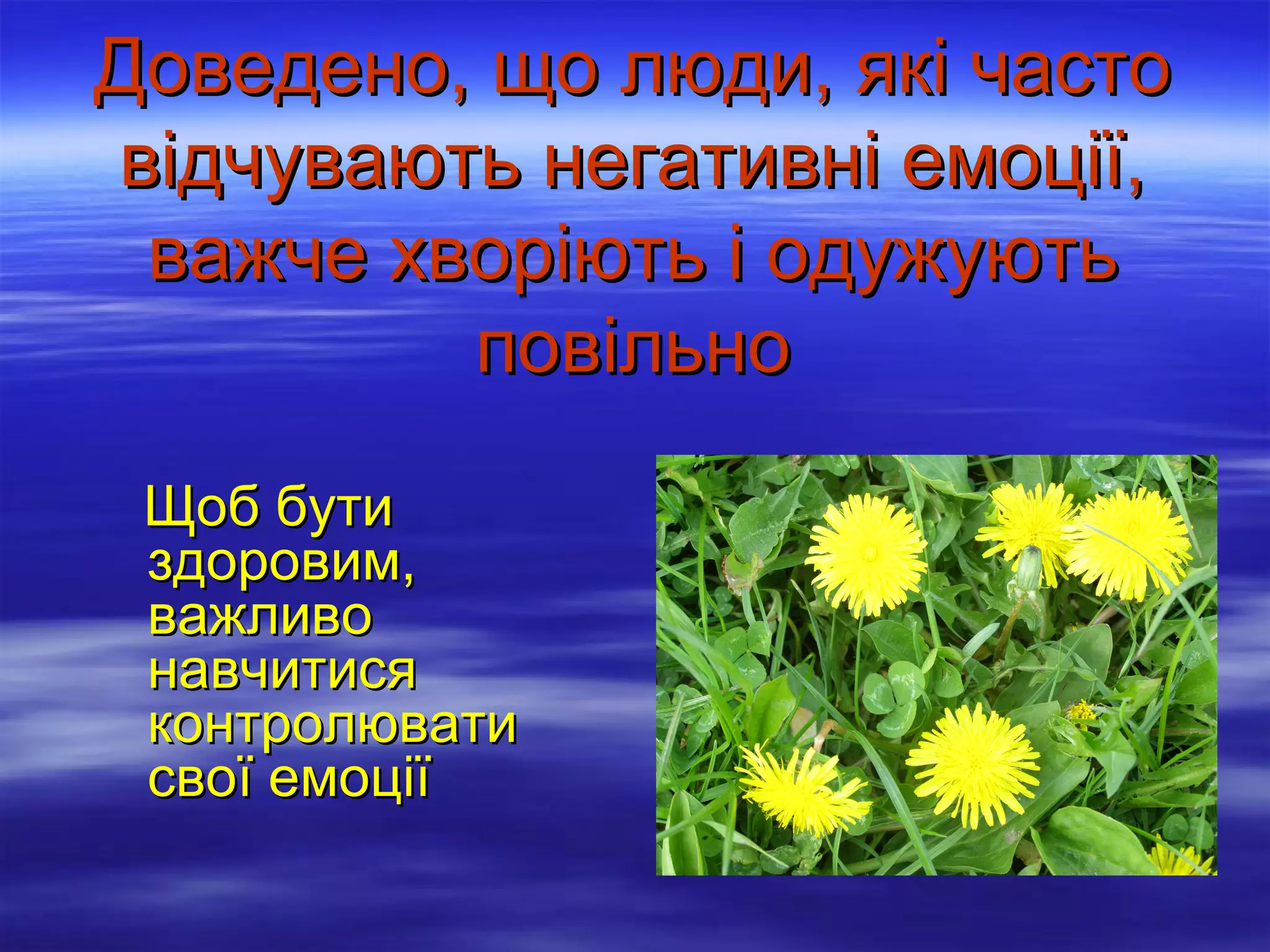 Доведено, що люди, які часто відчувають негативні емоції, важче хворіють і одужують повільно

Щоб бути здоровим, важливо навчитися контролювати свої емоції